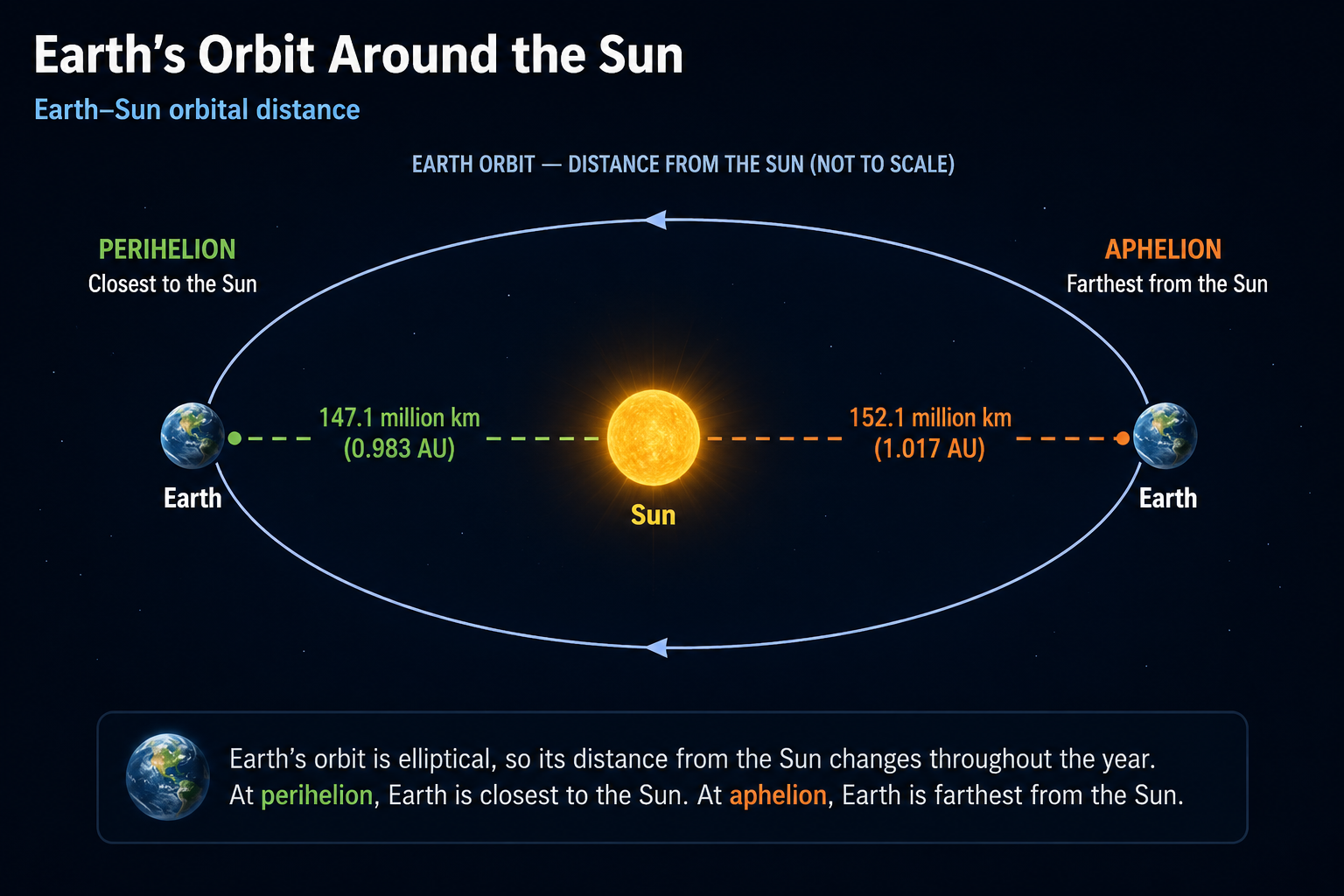 Earth’s Orbit Around the Sun

Earth–Sun orbital distance

EARTH ORBIT — DISTANCE FROM THE SUN (NOT TO SCALE)

PERIHELION
Closest to the Sun

APHELION
Farthest from the Sun

147.1 million km
(0.983 AU)

152.1 million km
(1.017 AU)

Earth

Sun

Earth

Earth’s orbit is elliptical, so its distance from the Sun changes throughout the year. At perihelion, Earth is closest to the Sun. At aphelion, Earth is farthest from the Sun.